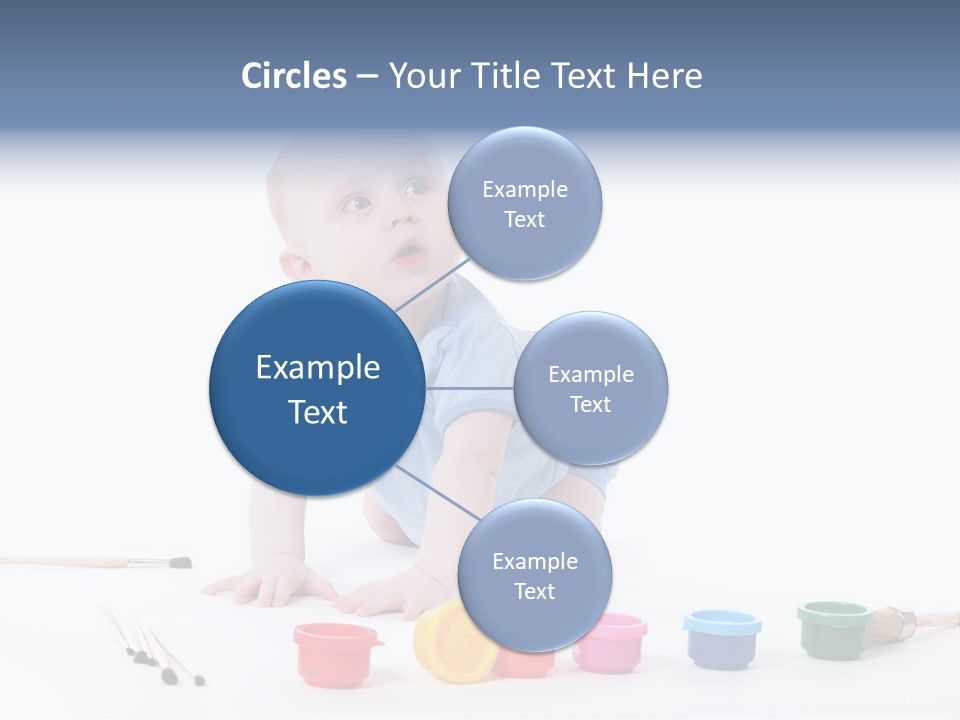 Circles – Your Title Text Here

Example Text

Example Text

Example Text

Example Text